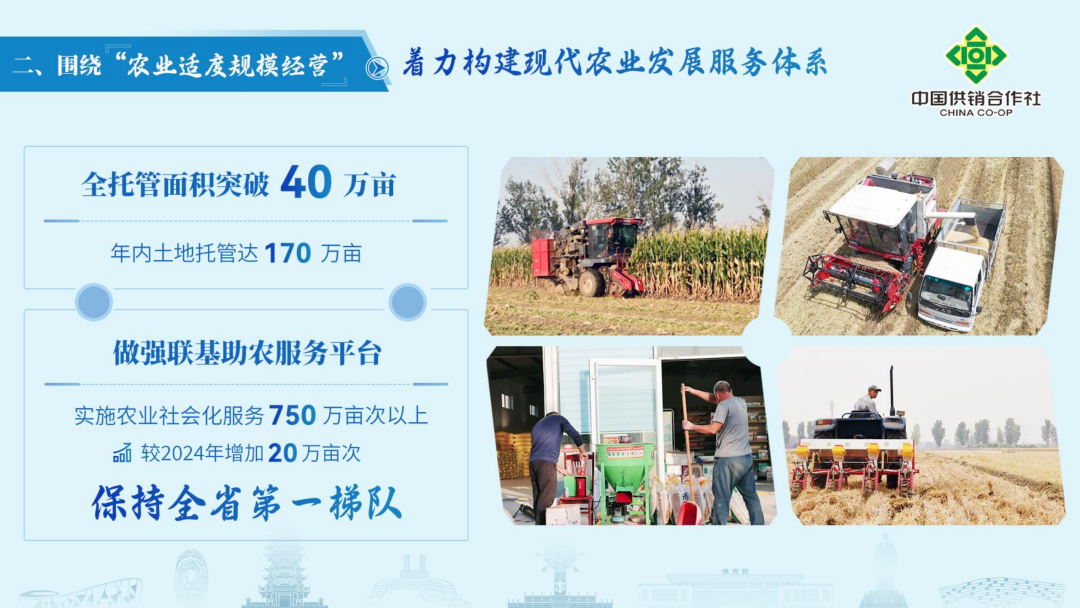 二、围绕“农业适度规模经营” 着力构建现代农业发展服务体系

中国供销合作社
CHINA CO-OP

全托管面积突破 40 万亩

年内土地托管达 170 万亩

做强联基助农服务平台

实施农业社会化服务 750 万亩次以上

较2024年增加 20 万亩次

保持全省第一梯队